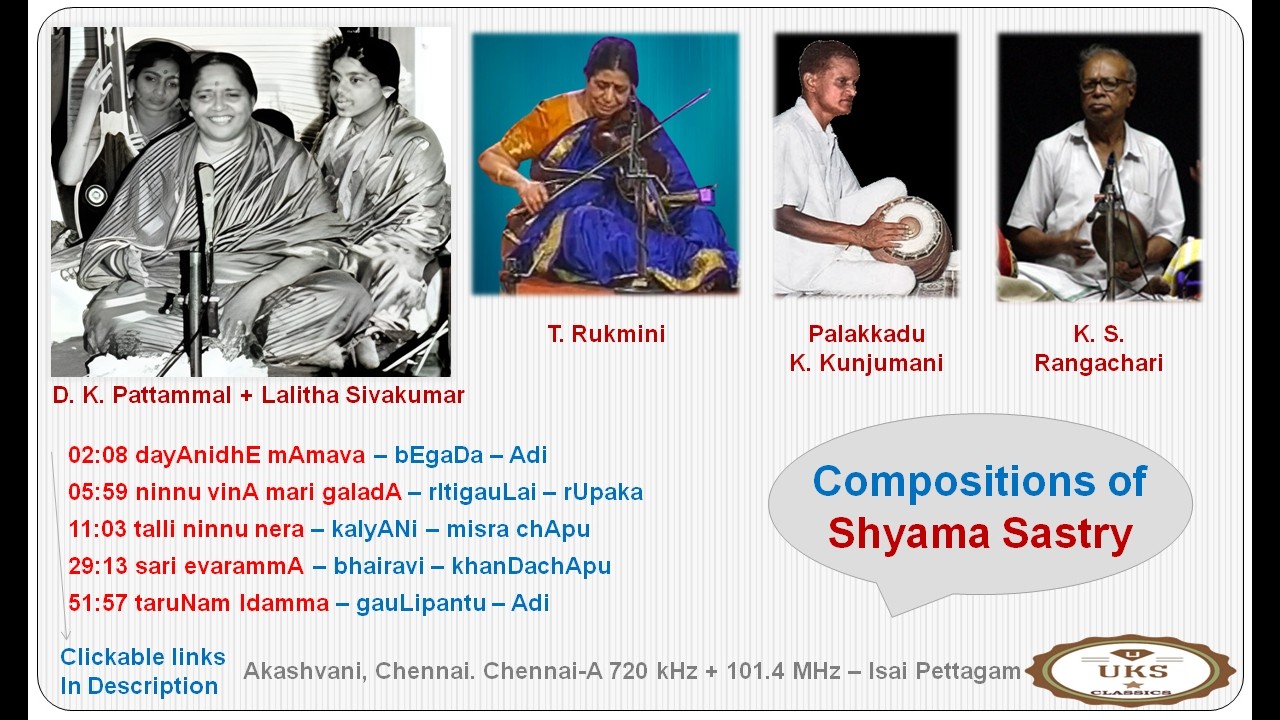 D. K. Pattammal + Lalitha Sivakumar

T. Rukmini

Palakkadu K. Kunjumani

K. S. Rangachari

02:08 dayAnidhE mAmava – bEgaDa – Adi
05:59 ninnu vinA mari galadA – rItigauLai – rUpaka
11:03 talli ninnu nera – kalyANi – misra chApu
29:13 sari evarammA – bhairavi – khanDachApu
51:57 taruNam Idamma – gauLipantu – Adi

Compositions of Shyama Sastry

Clickable links In Description

Akashvani, Chennai. Chennai-A 720 kHz + 101.4 MHz – Isai Pettagam

U UKS CLASSICS